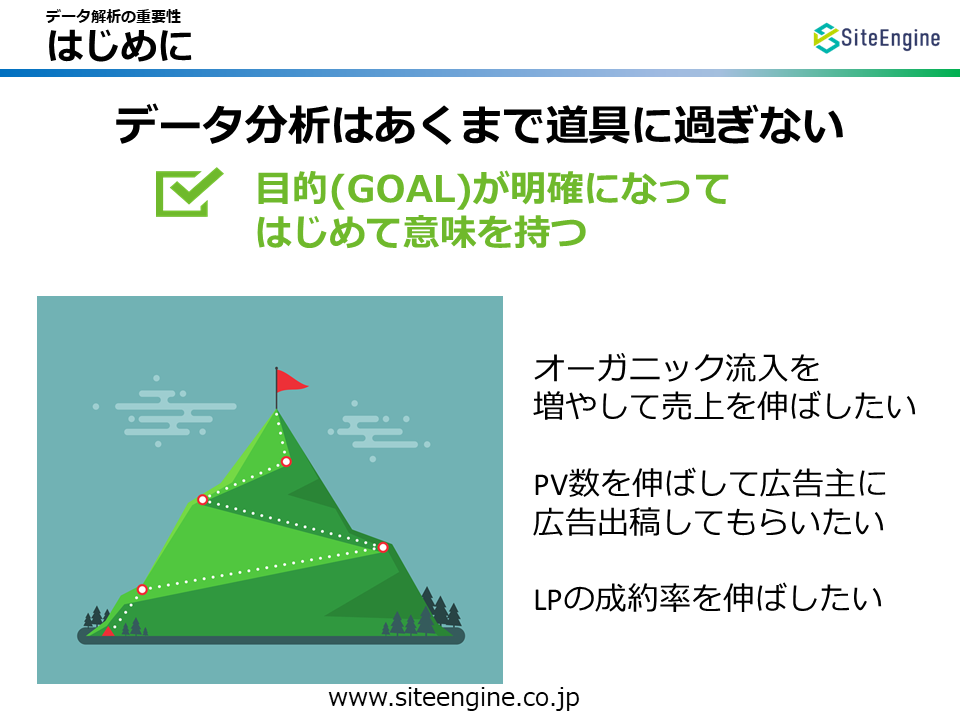 データ解析の重要性
はじめに

SiteEngine

データ分析はあくまで道具に過ぎない

目的(GOAL)が明確になって
はじめて意味を持つ

オーガニック流入を
増やして売上を伸ばしたい

PV数を伸ばして広告主に
広告出稿してもらいたい

LPの成約率を伸ばしたい

www.siteengine.co.jp